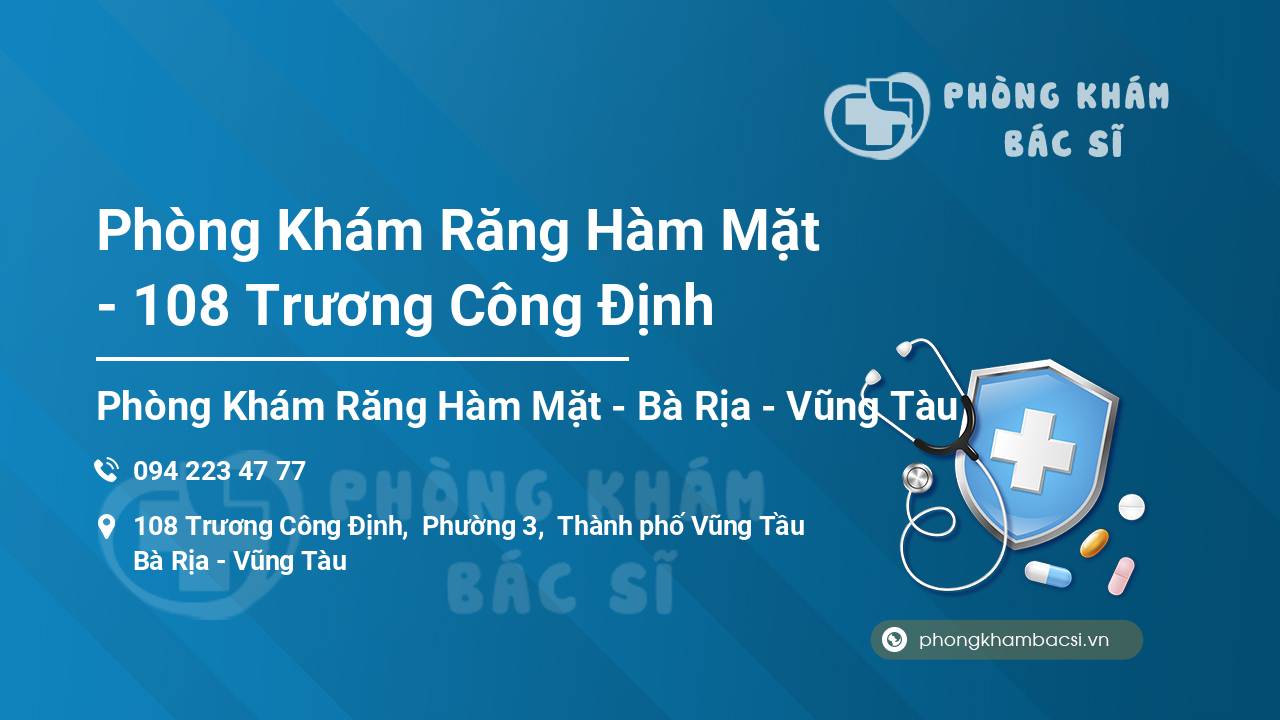 PHÒNG KHÁM BÁC SĨ

Phòng Khám Răng Hàm Mặt - 108 Trương Công Định

Phòng Khám Răng Hàm Mặt - Bà Rịa - Vũng Tàu

094 223 47 77

108 Trương Công Định, Phường 3, Thành phố Vũng Tầu Bà Rịa - Vũng Tàu

PHÒNG KHÁM BÁC SĨ

phongkhambacsi.vn